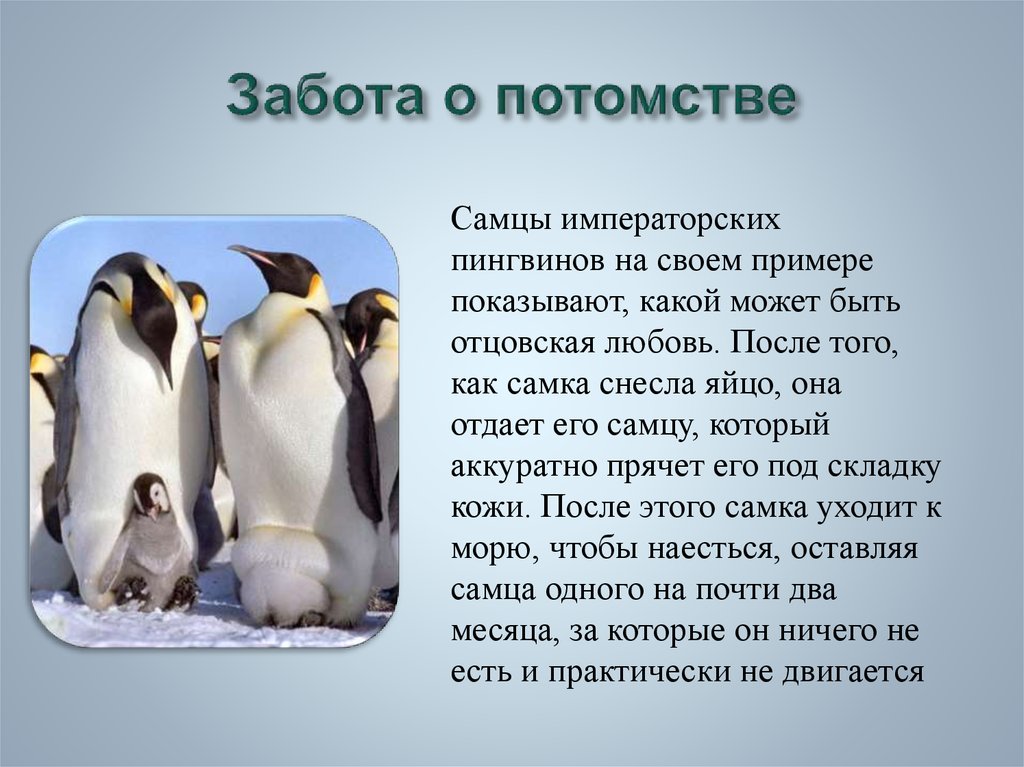 Забота о потомстве

Самцы императорских пингвинов на своем примере показывают, какой может быть отцовская любовь. После того, как самка снесла яйцо, она отдает его самцу, который аккуратно прячет его под складку кожи. После этого самка уходит к морю, чтобы наесться, оставляя самца одного на почти два месяца, за которые он ничего не есть и практически не двигается